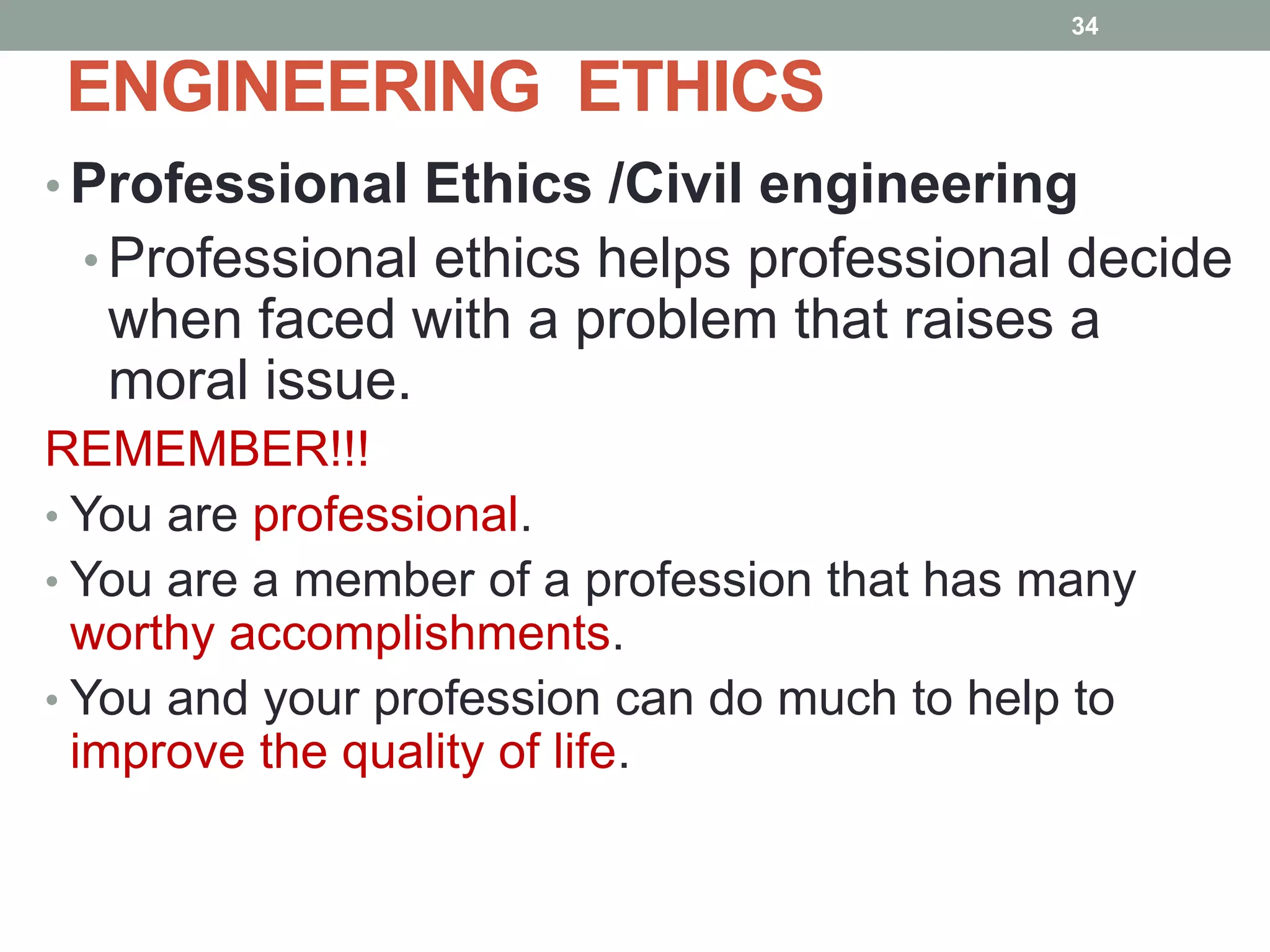 34

ENGINEERING ETHICS

• Professional Ethics /Civil engineering
• Professional ethics helps professional decide when faced with a problem that raises a moral issue.

REMEMBER!!!

• You are professional.
• You are a member of a profession that has many worthy accomplishments.
• You and your profession can do much to help to improve the quality of life.